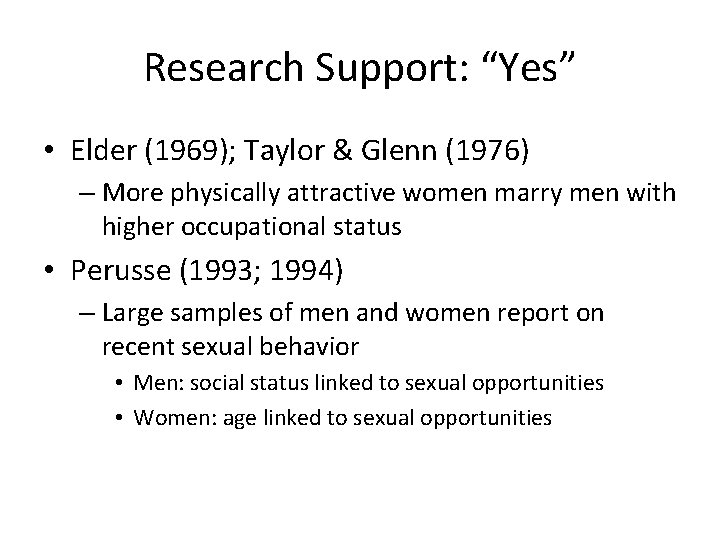 Research Support: “Yes”

• Elder (1969); Taylor & Glenn (1976)
– More physically attractive women marry men with higher occupational status

• Perusse (1993; 1994)
– Large samples of men and women report on recent sexual behavior
• Men: social status linked to sexual opportunities
• Women: age linked to sexual opportunities